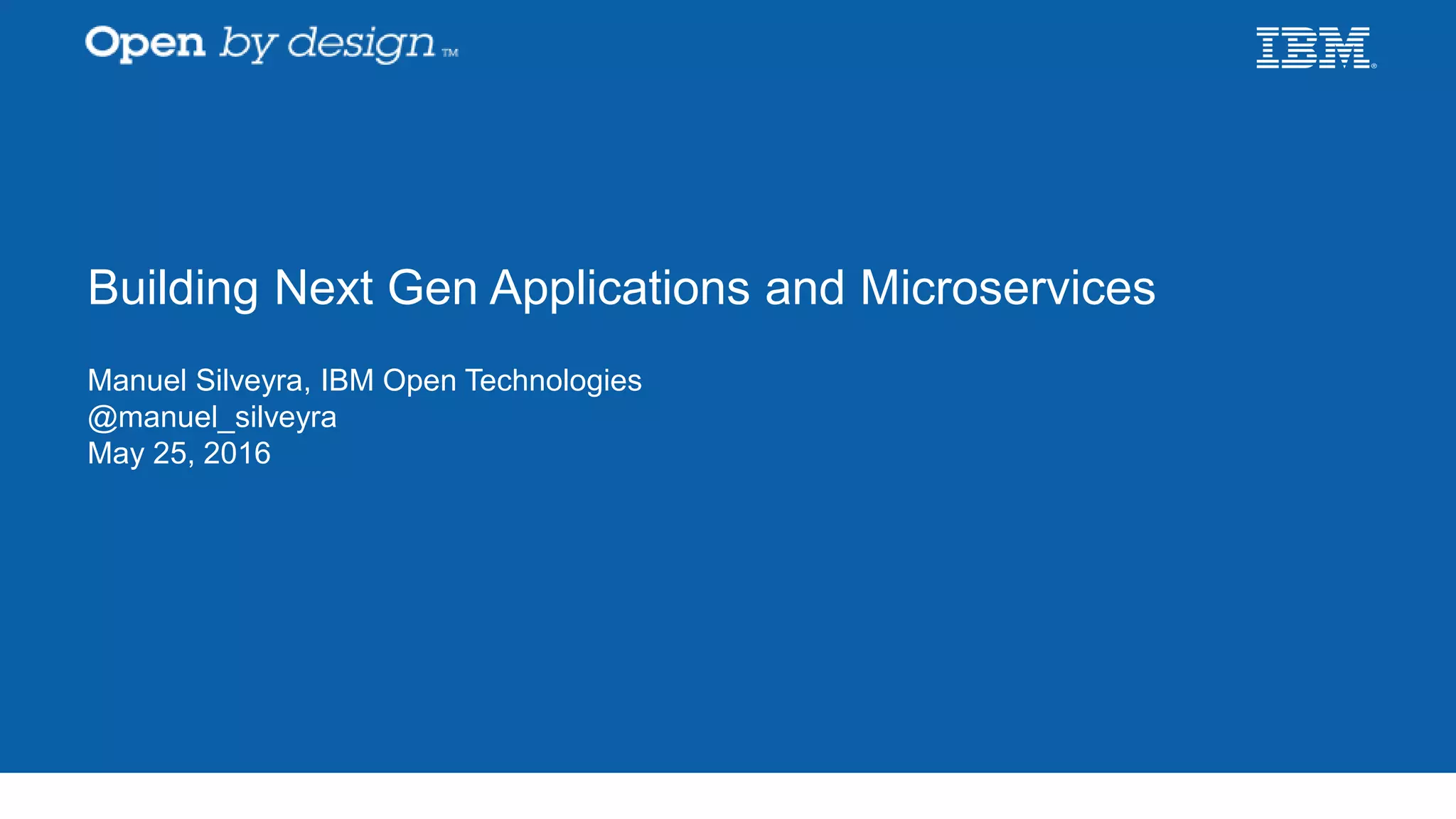 Open by design™

IBM®

Building Next Gen Applications and Microservices

Manuel Silveyra, IBM Open Technologies
@manuel_silveyra
May 25, 2016